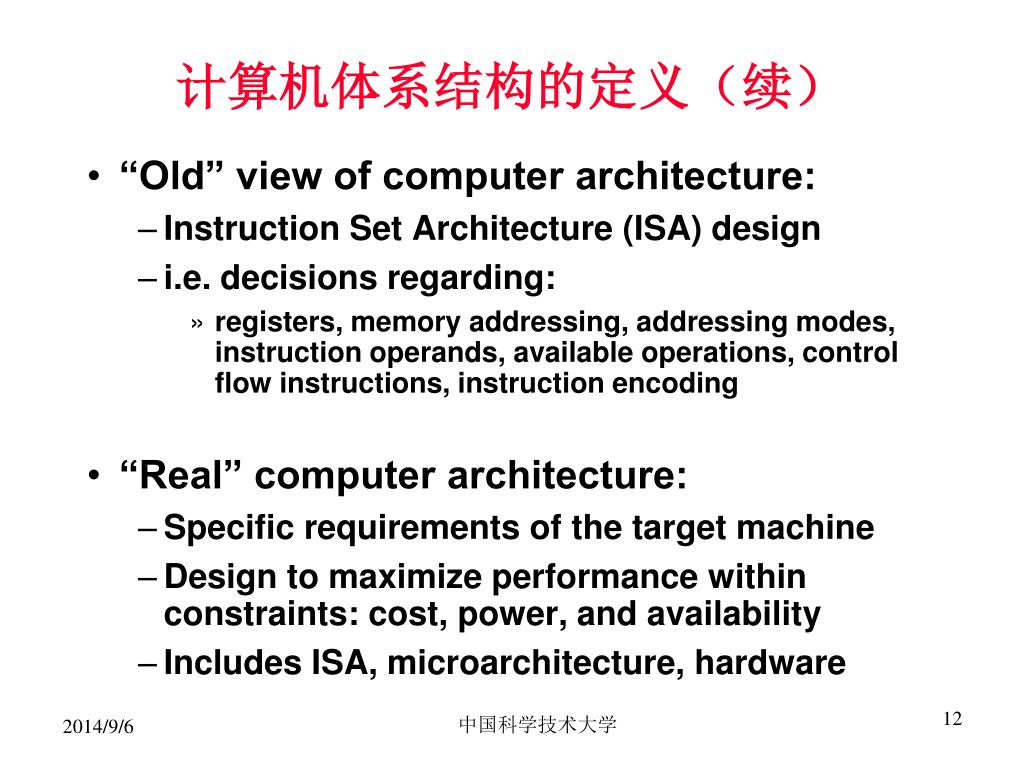 计算机体系结构的定义（续）

• “Old” view of computer architecture:
– Instruction Set Architecture (ISA) design
– i.e. decisions regarding:
» registers, memory addressing, addressing modes, instruction operands, available operations, control flow instructions, instruction encoding

• “Real” computer architecture:
– Specific requirements of the target machine
– Design to maximize performance within constraints: cost, power, and availability
– Includes ISA, microarchitecture, hardware

2014/9/6

中国科学技术大学

12